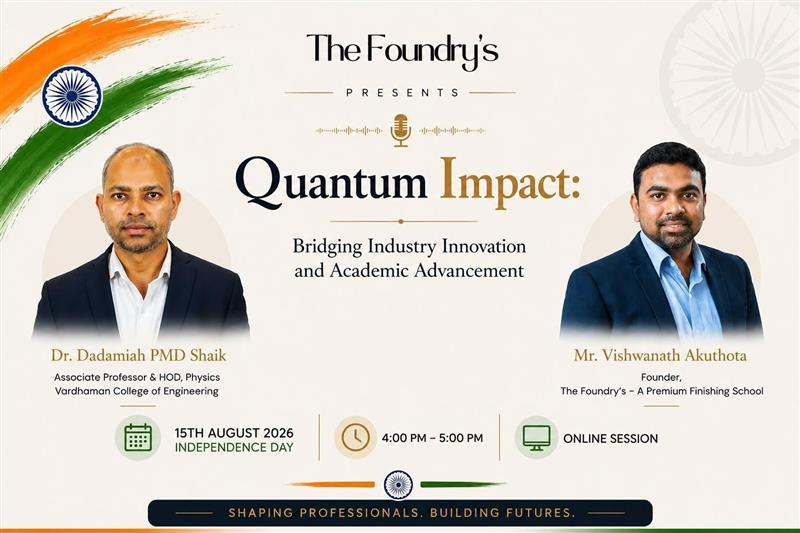 The Foundry's

PRESENTS

Quantum Impact:

Bridging Industry Innovation and Academic Advancement

Dr. Dadamiah PMD Shaik

Associate Professor & HOD, Physics
Vardhaman College of Engineering

Mr. Vishwanath Akuthota

Founder,
The Foundry's – A Premium Finishing School

15TH AUGUST 2026
INDEPENDENCE DAY

4:00 PM – 5:00 PM

ONLINE SESSION

SHAPING PROFESSIONALS. BUILDING FUTURES.